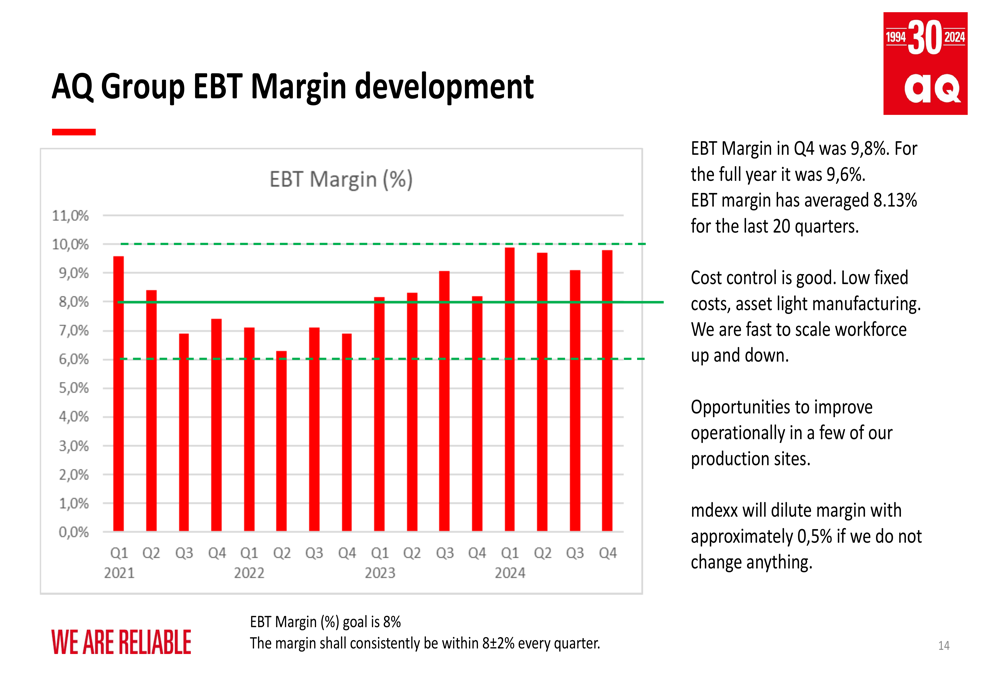 1994 30 2024
aq

AQ Group EBT Margin development

EBT Margin (%)

11,0%
10,0%
9,0%
8,0%
7,0%
6,0%
5,0%
4,0%
3,0%
2,0%
1,0%
0,0%

Q1 Q2 Q3 Q4 Q1 Q2 Q3 Q4 Q1 Q2 Q3 Q4 Q1 Q2 Q3 Q4
2021 2022 2023 2024

EBT Margin in Q4 was 9,8%. For the full year it was 9,6%.
EBT margin has averaged 8.13% for the last 20 quarters.

Cost control is good. Low fixed costs, asset light manufacturing. We are fast to scale workforce up and down.

Opportunities to improve operationally in a few of our production sites.

mdexx will dilute margin with approximately 0,5% if we do not change anything.

WE ARE RELIABLE

EBT Margin (%) goal is 8%
The margin shall consistently be within 8±2% every quarter.

14